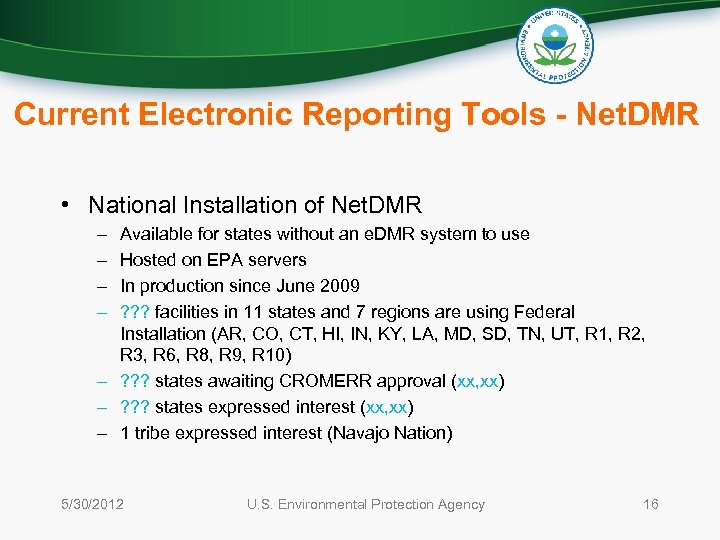 UNITED STATES ENVIRONMENTAL PROTECTION AGENCY

Current Electronic Reporting Tools - NetDMR

• National Installation of NetDMR
– Available for states without an eDMR system to use
– Hosted on EPA servers
– In production since June 2009
– ??? facilities in 11 states and 7 regions are using Federal Installation (AR, CO, CT, HI, IN, KY, LA, MD, SD, TN, UT, R1, R2, R3, R6, R8, R9, R10)
– ??? states awaiting CROMERR approval (xx,xx)
– ??? states expressed interest (xx,xx)
– 1 tribe expressed interest (Navajo Nation)

5/30/2012 U.S. Environmental Protection Agency 16